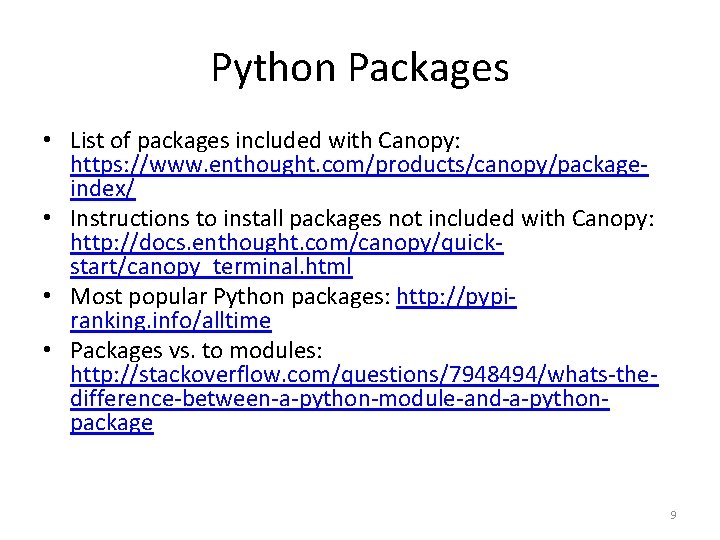 Python Packages

• List of packages included with Canopy: https://www.enthought.com/products/canopy/package-index/
• Instructions to install packages not included with Canopy: http://docs.enthought.com/canopy/quick-start/canopy_terminal.html
• Most popular Python packages: http://pypi-ranking.info/alltime
• Packages vs. to modules: http://stackoverflow.com/questions/7948494/whats-the-difference-between-a-python-module-and-a-python-package

9